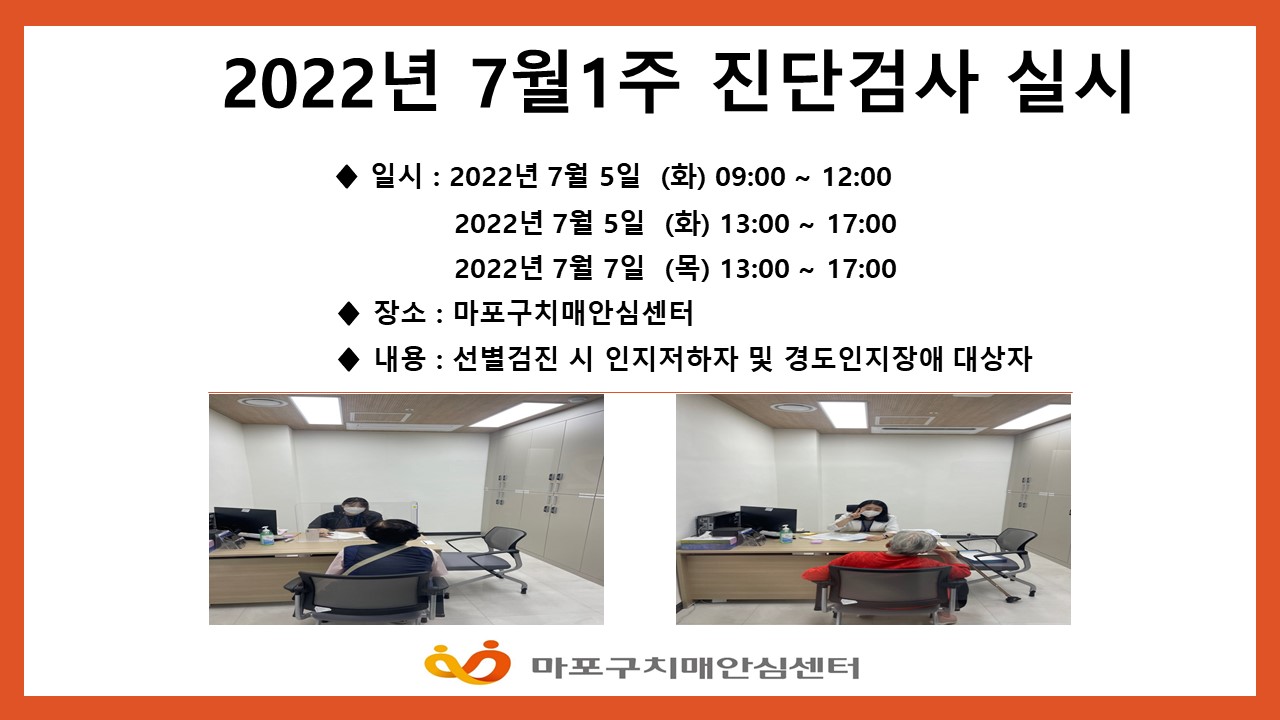 2022년 7월1주 진단검사 실시

◆ 일시 : 2022년 7월 5일 (화) 09:00 ~ 12:00
2022년 7월 5일 (화) 13:00 ~ 17:00
2022년 7월 7일 (목) 13:00 ~ 17:00

◆ 장소 : 마포구치매안심센터

◆ 내용 : 선별검진 시 인지저하자 및 경도인지장애 대상자

마포구치매안심센터